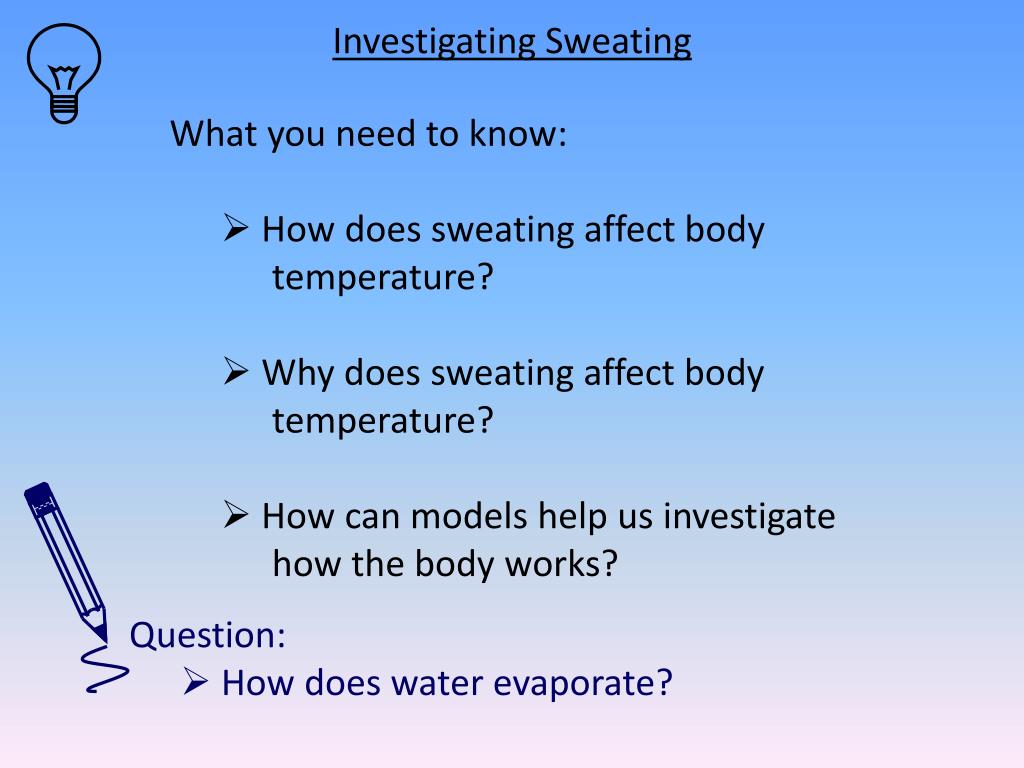 Investigating Sweating

What you need to know:

➢ How does sweating affect body temperature?

➢ Why does sweating affect body temperature?

➢ How can models help us investigate how the body works?

Question:
➢ How does water evaporate?